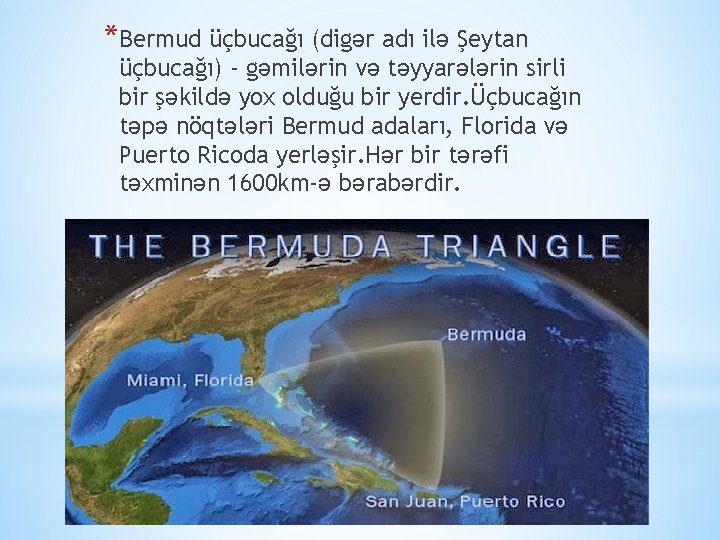 *Bermud üçbucağı (digər adı ilə Şeytan üçbucağı) - gəmilərin və təyyarələrin sirli bir şəkildə yox olduğu bir yerdir.Üçbucağın təpə nöqtələri Bermud adaları, Florida və Puerto Ricoda yerləşir.Hər bir tərəfi təxminən 1600km-ə bərabərdir.

THE BERMUDA TRIANGLE

Bermuda

Miami, Florida

San Juan, Puerto Rico